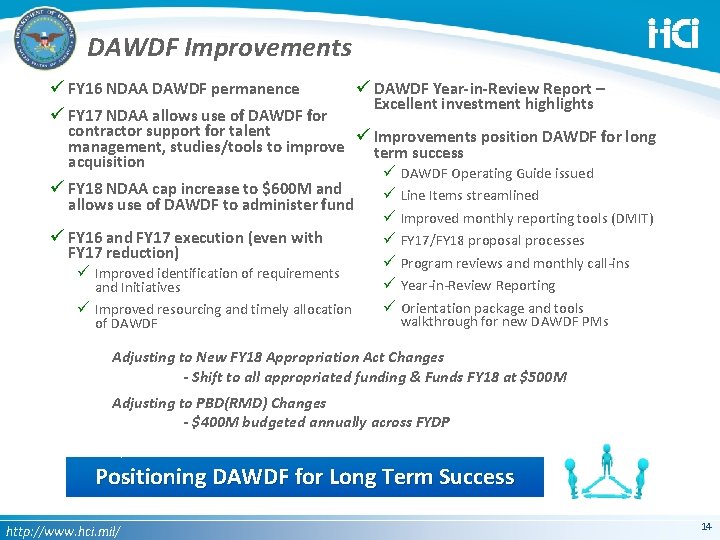 HCI

DAWDF Improvements

✓ FY16 NDAA DAWDF permanence

✓ FY17 NDAA allows use of DAWDF for contractor support for talent management, studies/tools to improve acquisition

✓ FY18 NDAA cap increase to \$600M and allows use of DAWDF to administer fund

✓ FY16 and FY17 execution (even with FY17 reduction)

✓ Improved identification of requirements and Initiatives

✓ Improved resourcing and timely allocation of DAWDF

✓ DAWDF Year-in-Review Report – Excellent investment highlights

✓ Improvements position DAWDF for long term success

✓ DAWDF Operating Guide issued

✓ Line Items streamlined

✓ Improved monthly reporting tools (DMIT)

✓ FY17/FY18 proposal processes

✓ Program reviews and monthly call-ins

✓ Year-in-Review Reporting

✓ Orientation package and tools walkthrough for new DAWDF PMs

Adjusting to New FY18 Appropriation Act Changes
- Shift to all appropriated funding & Funds FY18 at \$500M

Adjusting to PBD(RMD) Changes
- \$400M budgeted annually across FYDP

Positioning DAWDF for Long Term Success

http://www.hci.mil/

14